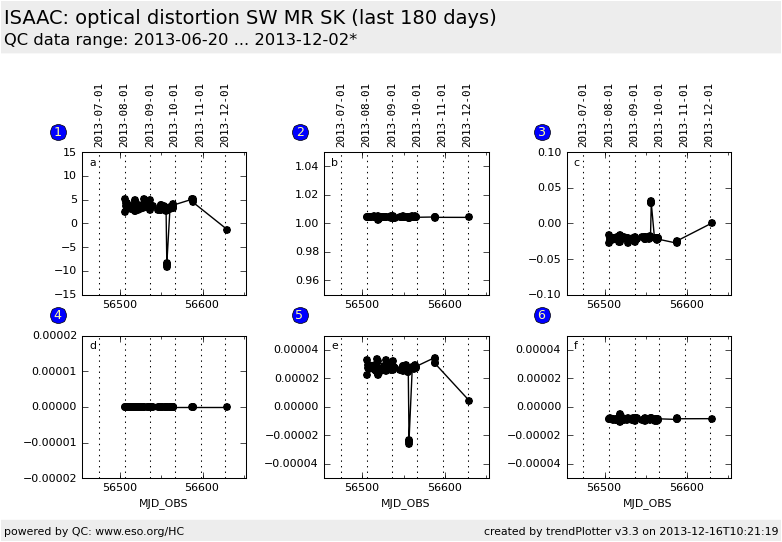 ISAAC: optical distortion SW MR SK (last 180 days)
QC data range: 2013-06-20 ... 2013-12-02*

1
2013-07-01 2013-08-01 2013-09-01 2013-10-01 2013-11-01 2013-12-01
a
15 10 5 0 −5 −10 −15
56500 56600

2
2013-07-01 2013-08-01 2013-09-01 2013-10-01 2013-11-01 2013-12-01
b
1.04 1.02 1.00 0.98 0.96
56500 56600

3
2013-07-01 2013-08-01 2013-09-01 2013-10-01 2013-11-01 2013-12-01
c
0.10 0.05 0.00 −0.05 −0.10
56500 56600

4
d
0.00002 0.00001 0.00000 −0.00001 −0.00002
56500 56600
MJD_OBS

5
e
0.00004 0.00002 0.00000 −0.00002 −0.00004
56500 56600
MJD_OBS

6
f
0.00004 0.00002 0.00000 −0.00002 −0.00004
56500 56600
MJD_OBS

powered by QC: www.eso.org/HC
created by trendPlotter v3.3 on 2013-12-16T10:21:19